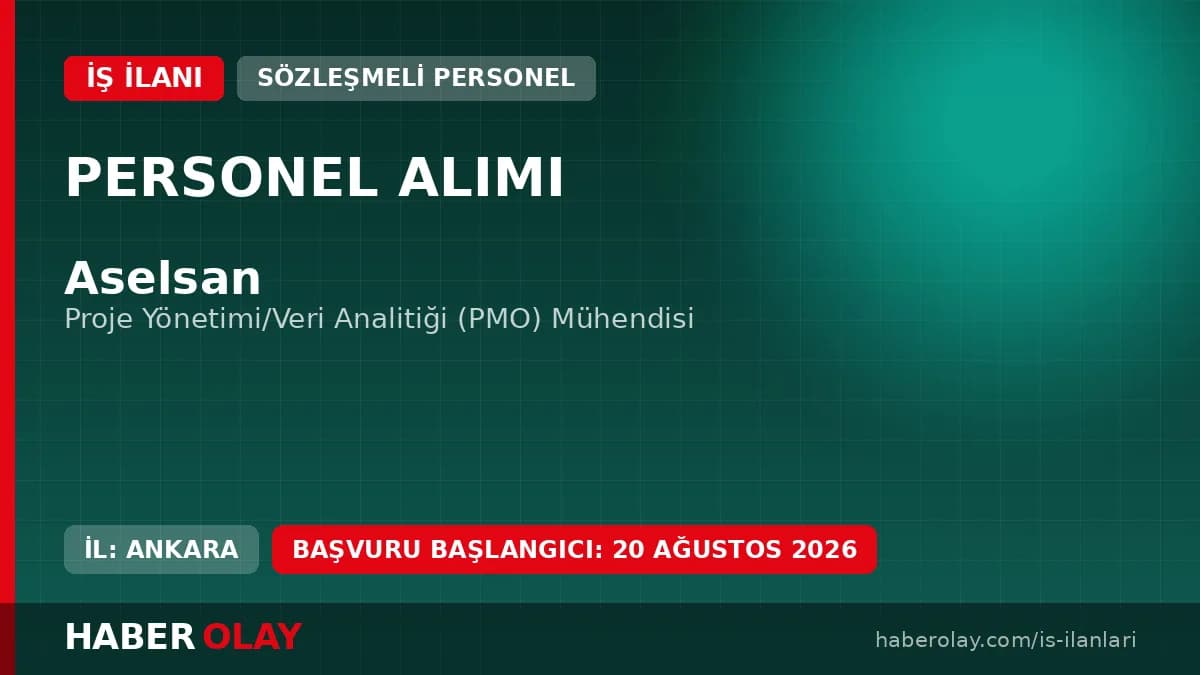 İŞ İLANI
SÖZLEŞMELİ PERSONEL

PERSONEL ALIMI

Aselsan
Proje Yönetimi/Veri Analitiği (PMO) Mühendisi

İL: ANKARA
BAŞVURU BAŞLANGICI: 20 AĞUSTOS 2026

HABER OLAY
haberolay.com/is-ilanlari